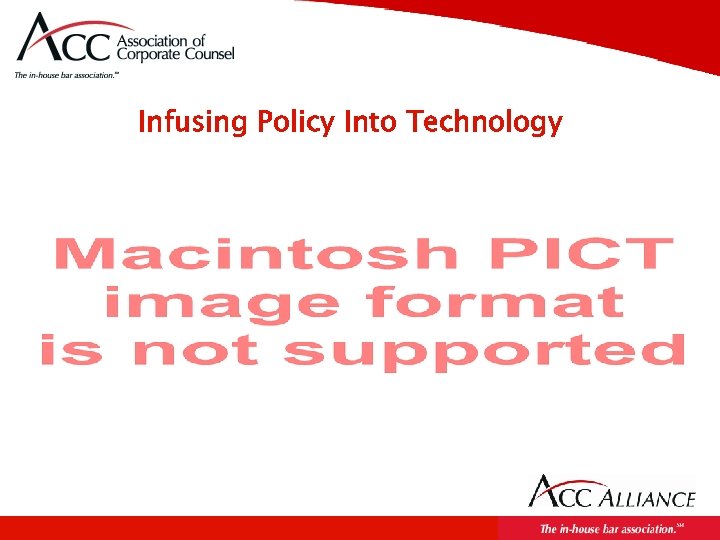 ACC Association of Corporate Counsel
The in-house bar association.℠

Infusing Policy Into Technology

Macintosh PICT image format is not supported

ACC ALLIANCE

The in-house bar association.℠